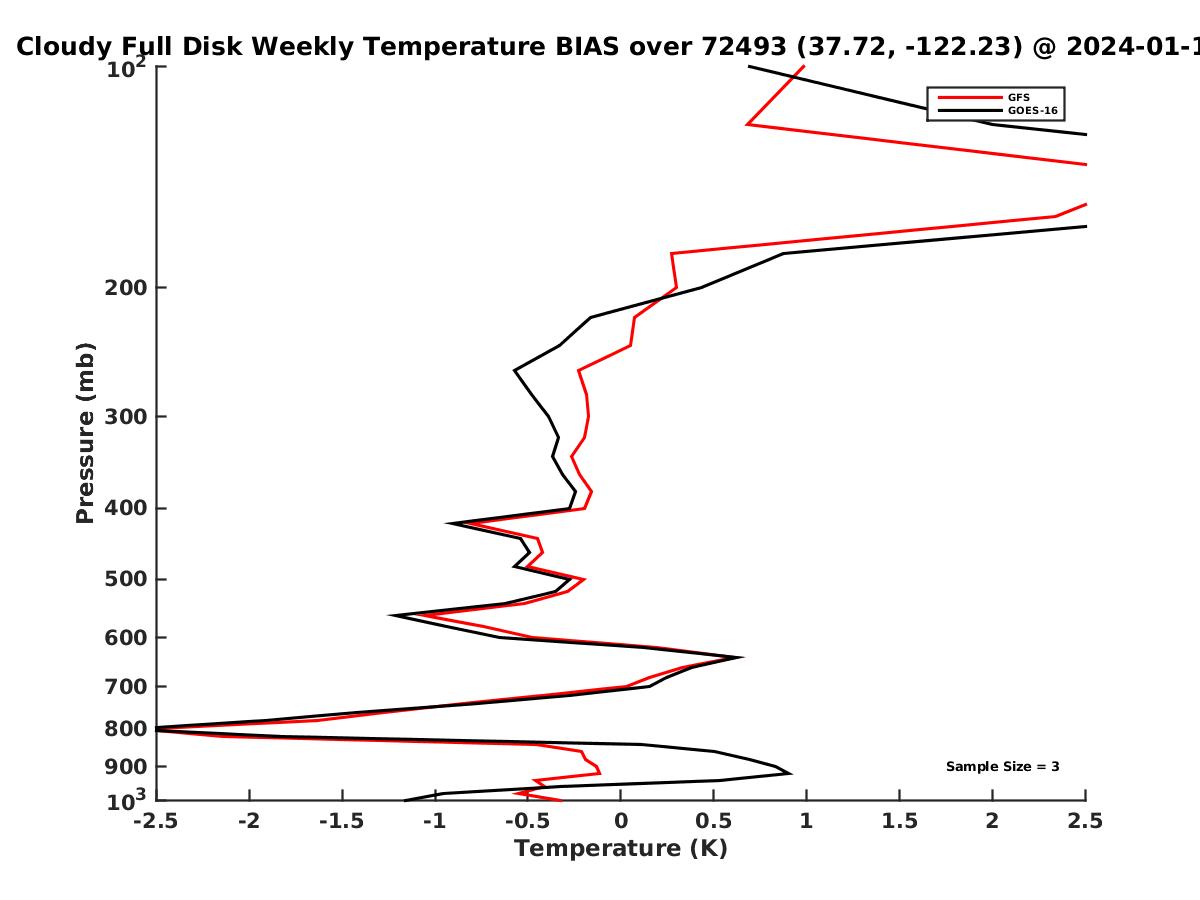 Cloudy Full Disk Weekly Temperature BIAS over 72493 (37.72, -122.23) @ 2024-01-1

GFS
GOES-16

Sample Size = 3

Pressure (mb)

$10^2$
200
300
400
500
600
700
800
900
$10^3$

-2.5
-2
-1.5
-1
-0.5
0
0.5
1
1.5
2
2.5

Temperature (K)